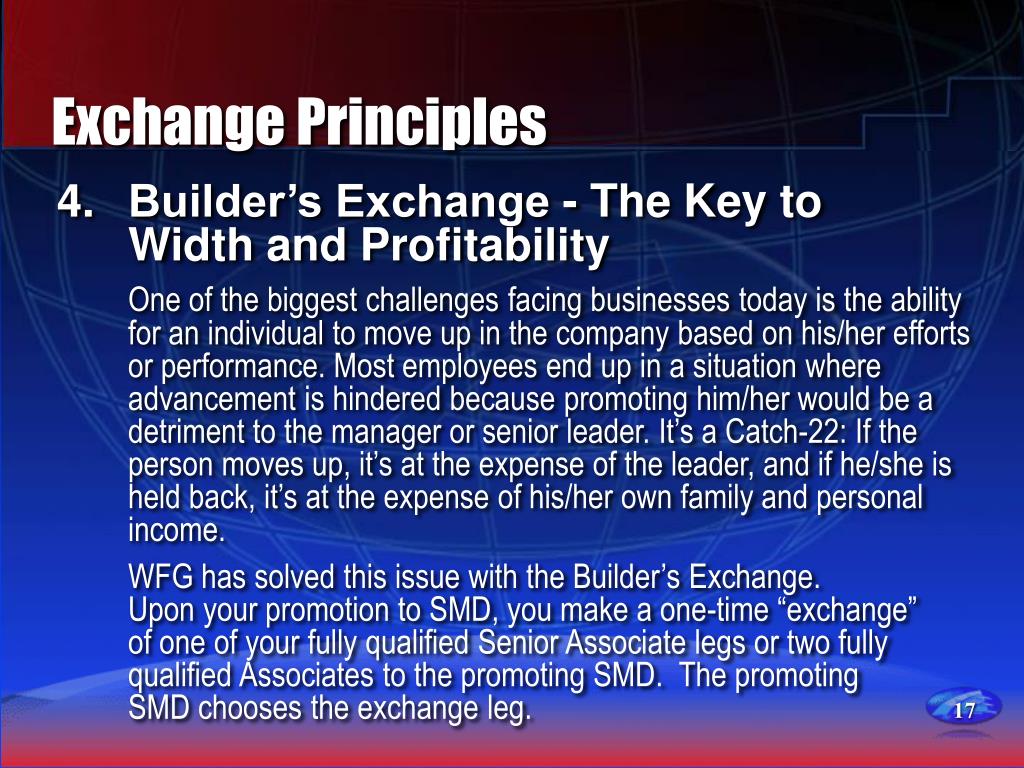 Exchange Principles

4. Builder’s Exchange - The Key to Width and Profitability

One of the biggest challenges facing businesses today is the ability for an individual to move up in the company based on his/her efforts or performance. Most employees end up in a situation where advancement is hindered because promoting him/her would be a detriment to the manager or senior leader. It’s a Catch-22: If the person moves up, it’s at the expense of the leader, and if he/she is held back, it’s at the expense of his/her own family and personal income.

WFG has solved this issue with the Builder’s Exchange. Upon your promotion to SMD, you make a one-time “exchange” of one of your fully qualified Senior Associate legs or two fully qualified Associates to the promoting SMD. The promoting SMD chooses the exchange leg.

17